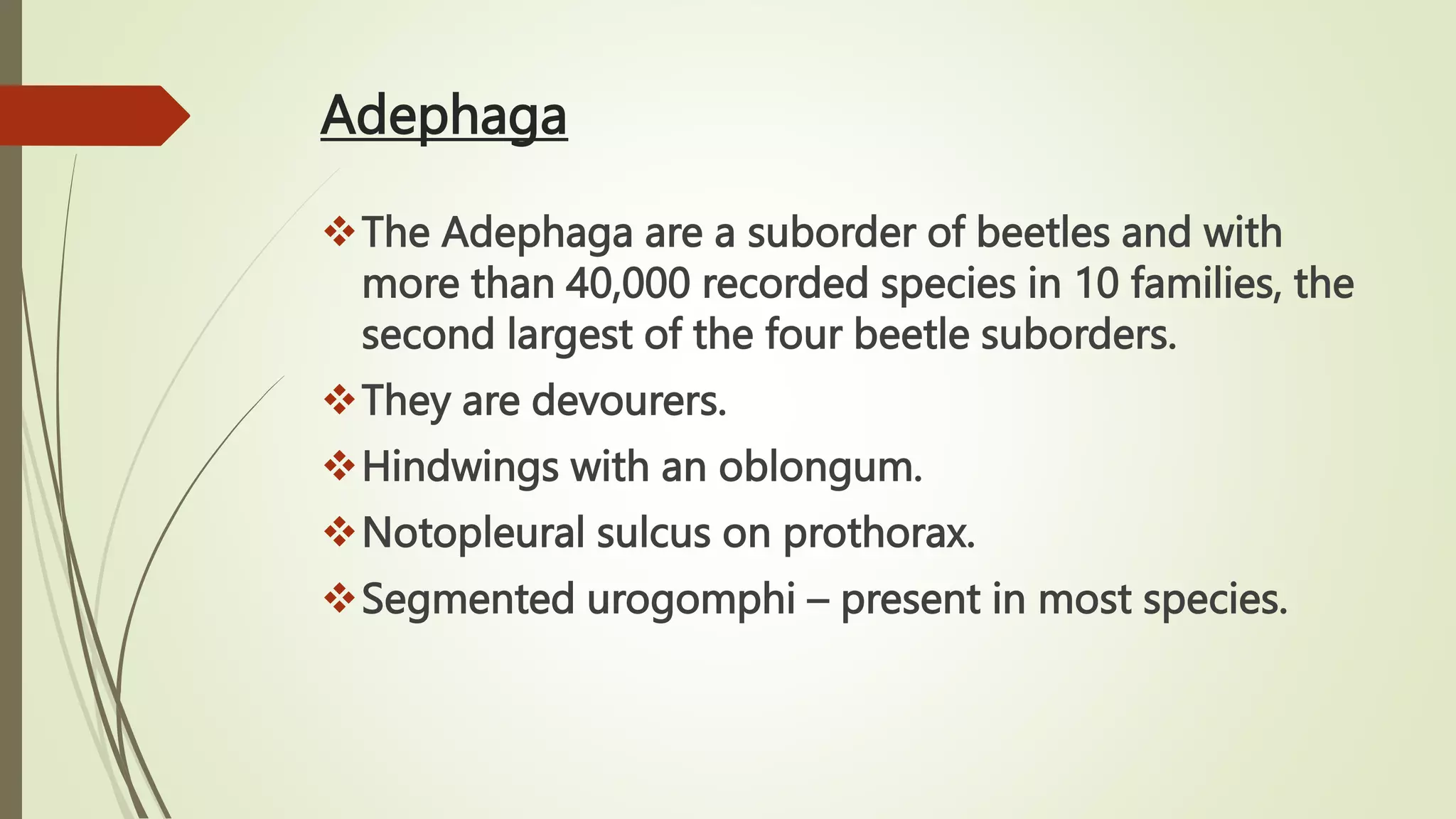 Adephaga

❖ The Adephaga are a suborder of beetles and with more than 40,000 recorded species in 10 families, the second largest of the four beetle suborders.

❖ They are devourers.

❖ Hindwings with an oblongum.

❖ Notopleural sulcus on prothorax.

❖ Segmented urogomphi – present in most species.